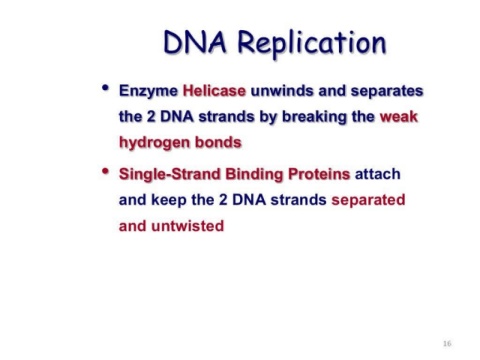 DNA Replication

• Enzyme Helicase unwinds and separates the 2 DNA strands by breaking the weak hydrogen bonds

• Single-Strand Binding Proteins attach and keep the 2 DNA strands separated and untwisted

16